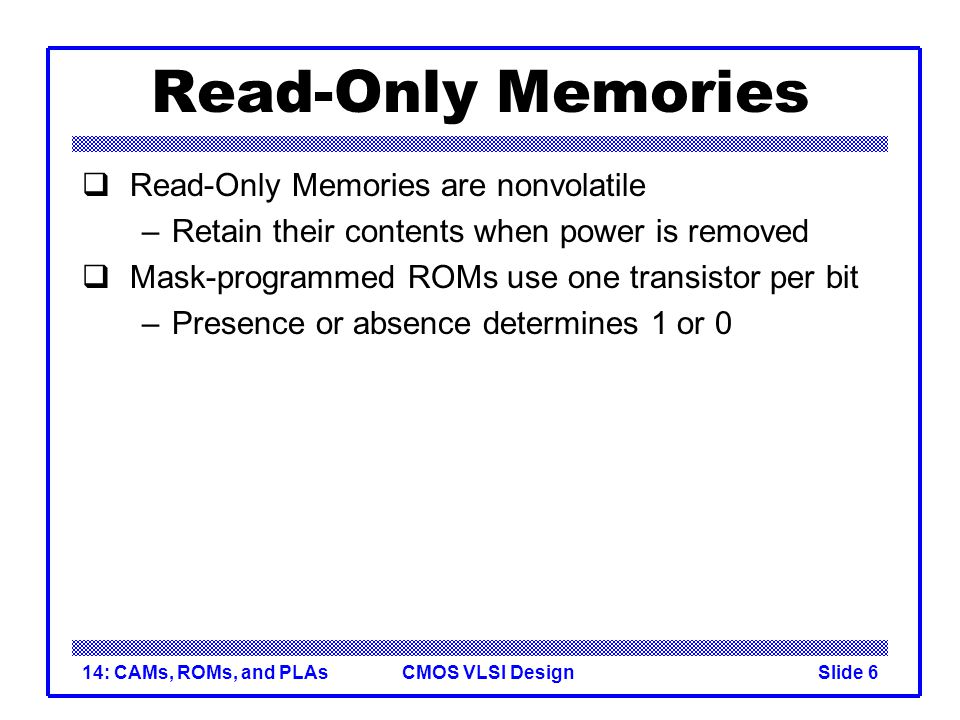 Read-Only Memories

❑ Read-Only Memories are nonvolatile
– Retain their contents when power is removed
❑ Mask-programmed ROMs use one transistor per bit
– Presence or absence determines 1 or 0

14: CAMs, ROMs, and PLAs CMOS VLSI Design Slide 6